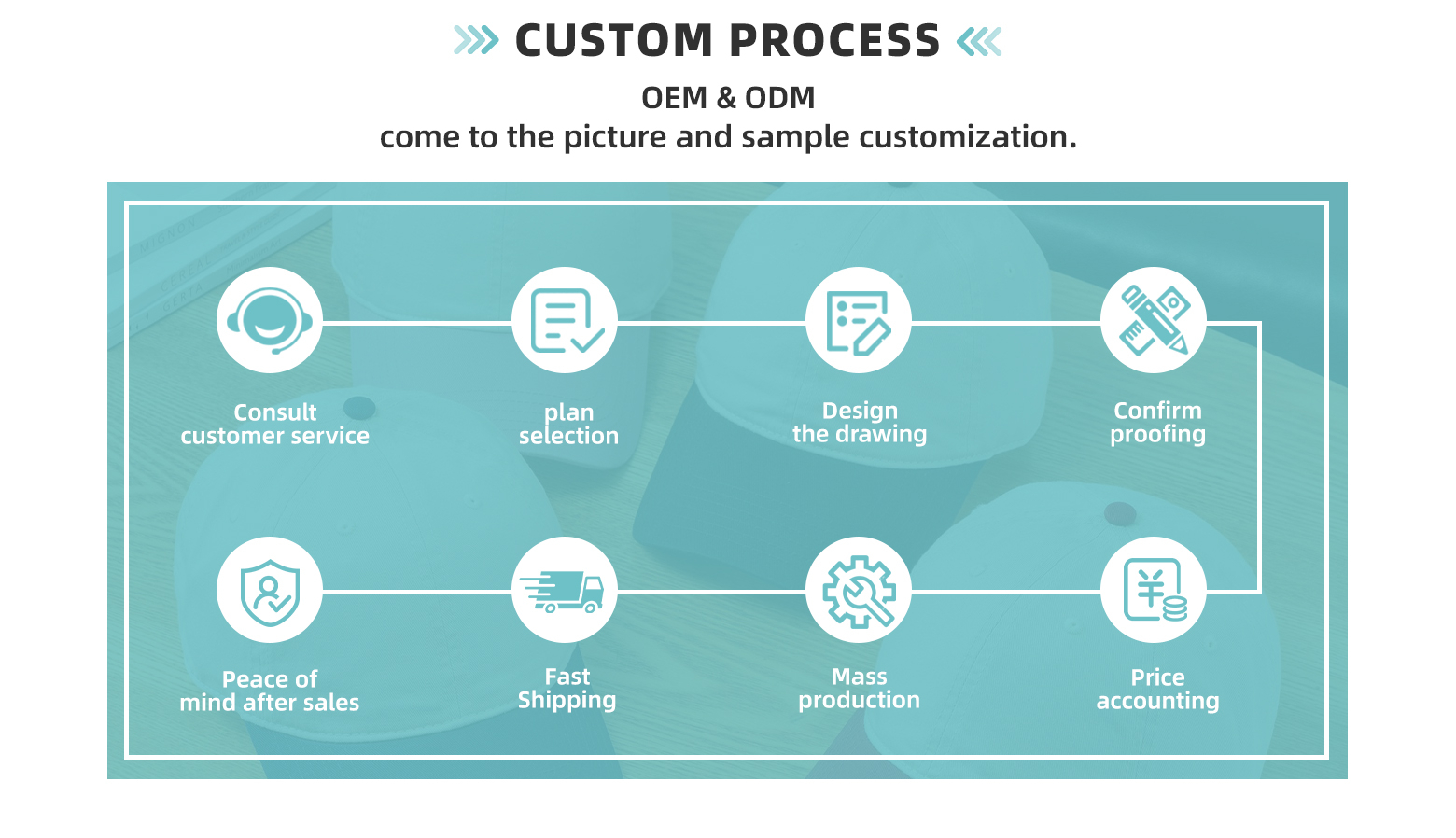 CUSTOM PROCESS

OEM & ODM
come to the picture and sample customization.

Consult
customer service

plan
selection

Design
the drawing

Confirm
proofing

Peace of
mind after sales

Fast
Shipping

Mass
production

Price
accounting